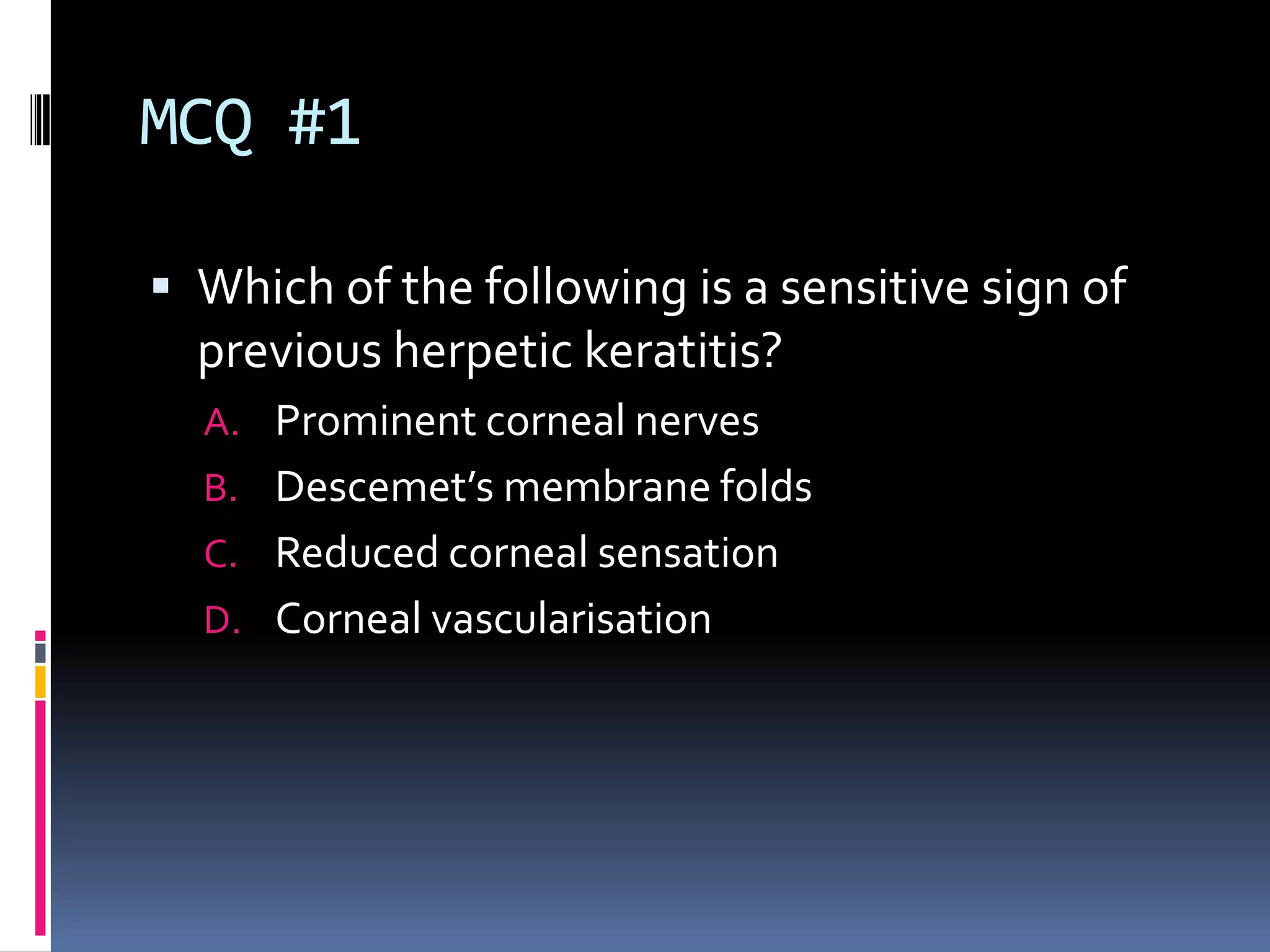 MCQ #1

▪ Which of the following is a sensitive sign of previous herpetic keratitis?

A. Prominent corneal nerves
B. Descemet's membrane folds
C. Reduced corneal sensation
D. Corneal vascularisation